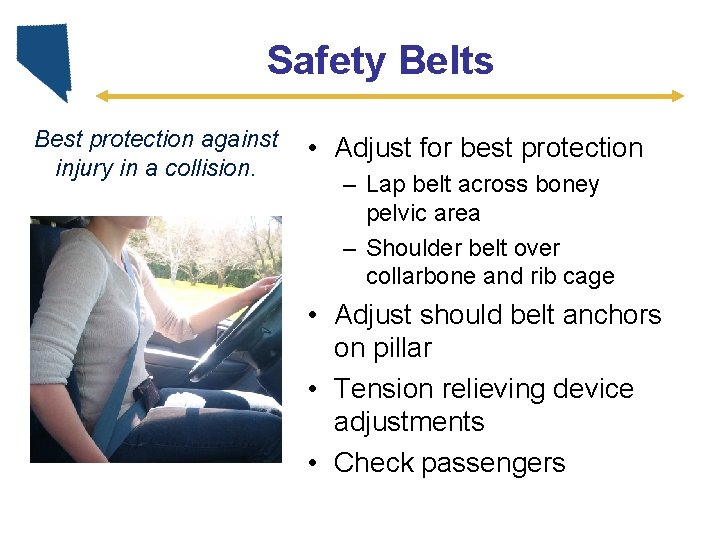 Safety Belts

Best protection against injury in a collision.

• Adjust for best protection
 – Lap belt across boney pelvic area
 – Shoulder belt over collarbone and rib cage
• Adjust should belt anchors on pillar
• Tension relieving device adjustments
• Check passengers